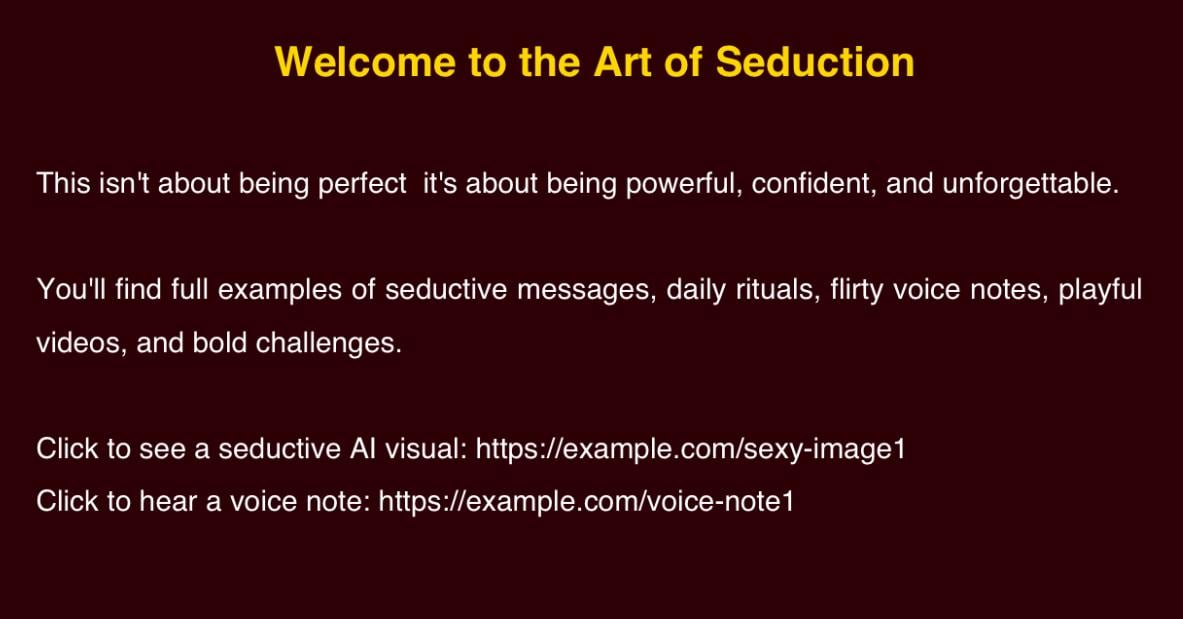 Welcome to the Art of Seduction

This isn't about being perfect  it's about being powerful, confident, and unforgettable.

You'll find full examples of seductive messages, daily rituals, flirty voice notes, playful videos, and bold challenges.

Click to see a seductive AI visual: https://example.com/sexy-image1
Click to hear a voice note: https://example.com/voice-note1